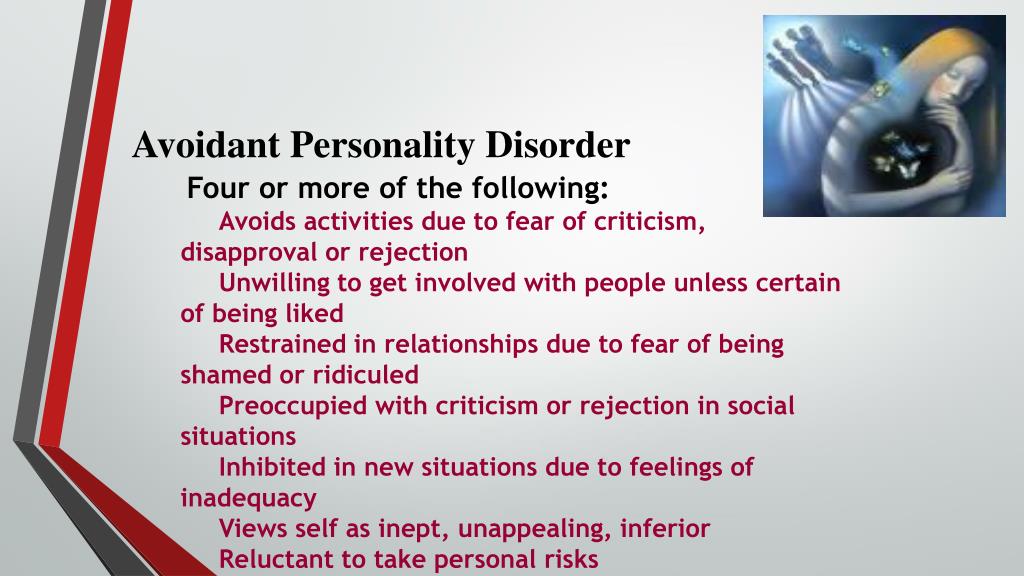 Avoidant Personality Disorder

Four or more of the following:

Avoids activities due to fear of criticism, disapproval or rejection

Unwilling to get involved with people unless certain of being liked

Restrained in relationships due to fear of being shamed or ridiculed

Preoccupied with criticism or rejection in social situations

Inhibited in new situations due to feelings of inadequacy

Views self as inept, unappealing, inferior

Reluctant to take personal risks